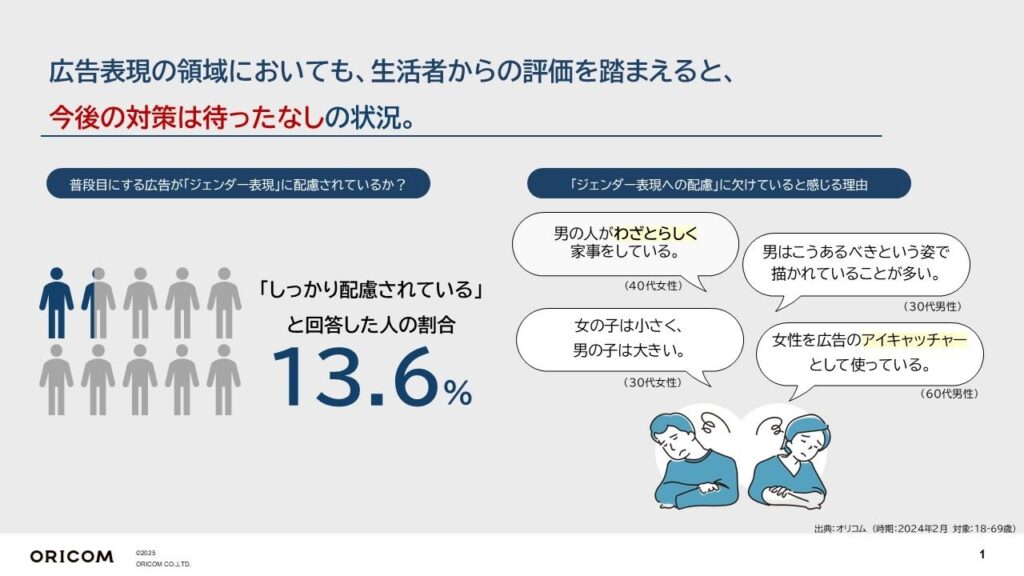 広告表現の領域においても、生活者からの評価を踏まえると、
今後の対策は待ったなしの状況。

普段目にする広告が「ジェンダー表現」に配慮されているか？

「しっかり配慮されている」
と回答した人の割合
13.6%

「ジェンダー表現への配慮」に欠けていると感じる理由

男の人がわざとらしく家事をしている。
（40代女性）

男はこうあるべきという姿で描かれていることが多い。
（30代男性）

女の子は小さく、男の子は大きい。
（30代女性）

女性を広告のアイキャッチャーとして使っている。
（60代男性）

出典：オリコム（時期：2024年2月 対象：18-69歳）

ORICOM
©2025
ORICOM CO.,LTD.

1